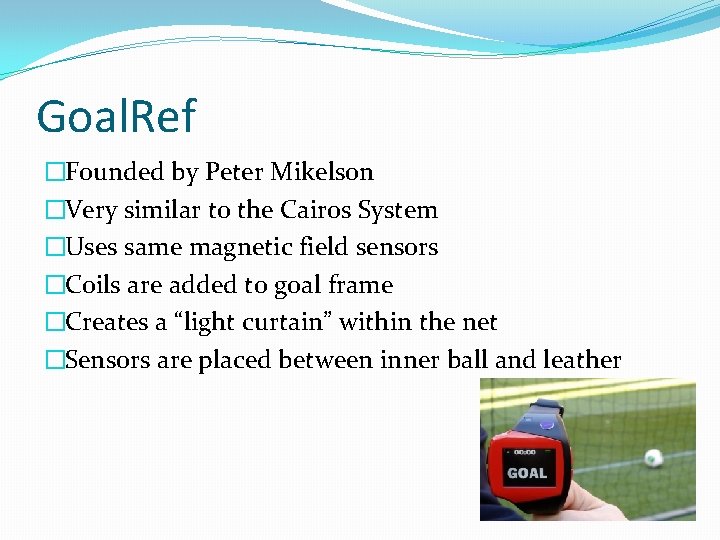 GoalRef

□Founded by Peter Mikelson
□Very similar to the Cairos System
□Uses same magnetic field sensors
□Coils are added to goal frame
□Creates a “light curtain” within the net
□Sensors are placed between inner ball and leather

00:00
GOAL